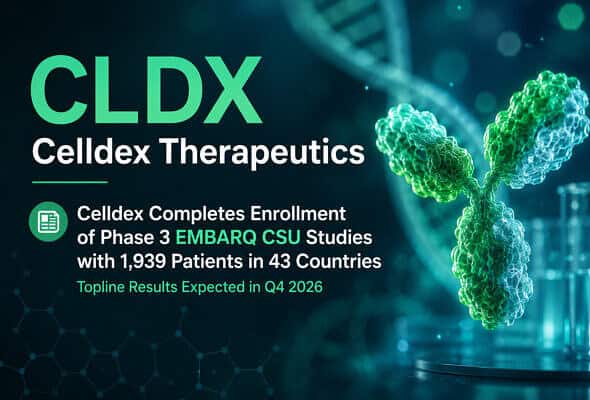 CLDX
Celldex Therapeutics

Celldex Completes Enrollment of Phase 3 EMBARQ CSU Studies with 1,939 Patients in 43 Countries

Topline Results Expected in Q4 2026